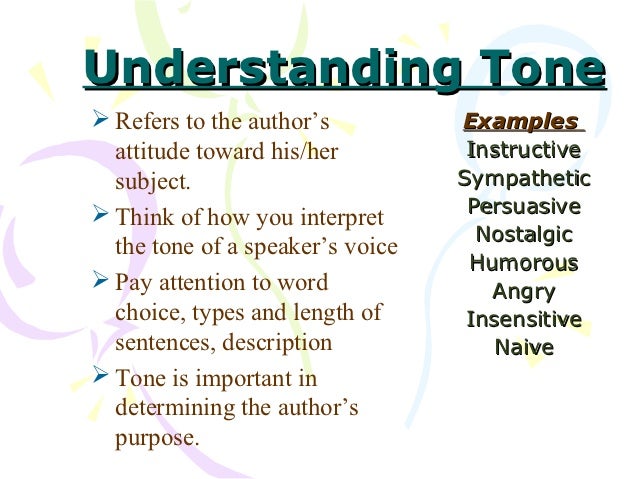 Understanding Tone

➢ Refers to the author's attitude toward his/her subject.

➢ Think of how you interpret the tone of a speaker's voice

➢ Pay attention to word choice, types and length of sentences, description

➢ Tone is important in determining the author's purpose.

Examples
Instructive
Sympathetic
Persuasive
Nostalgic
Humorous
Angry
Insensitive
Naive